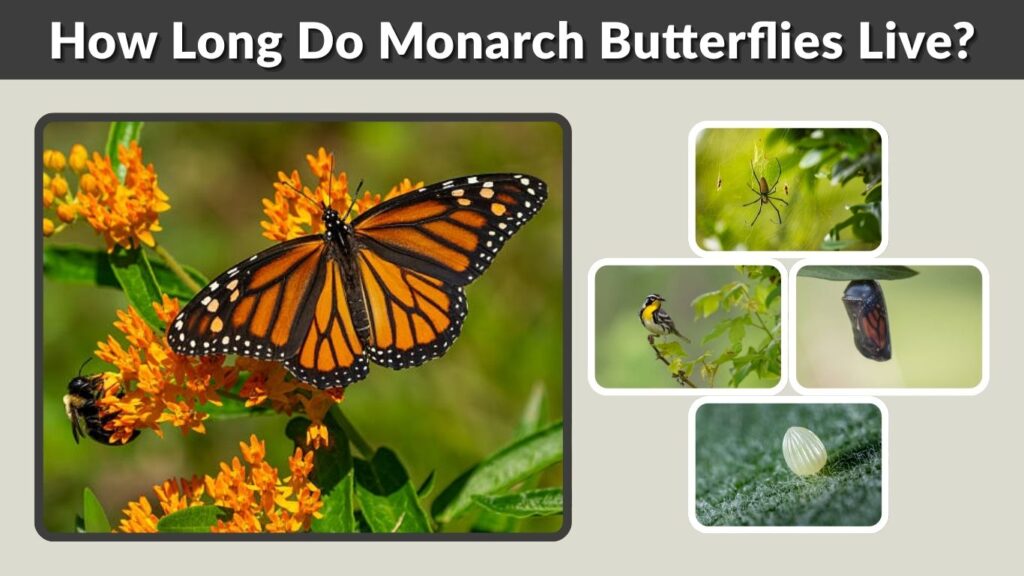 How Long Do Monarch Butterflies Live?